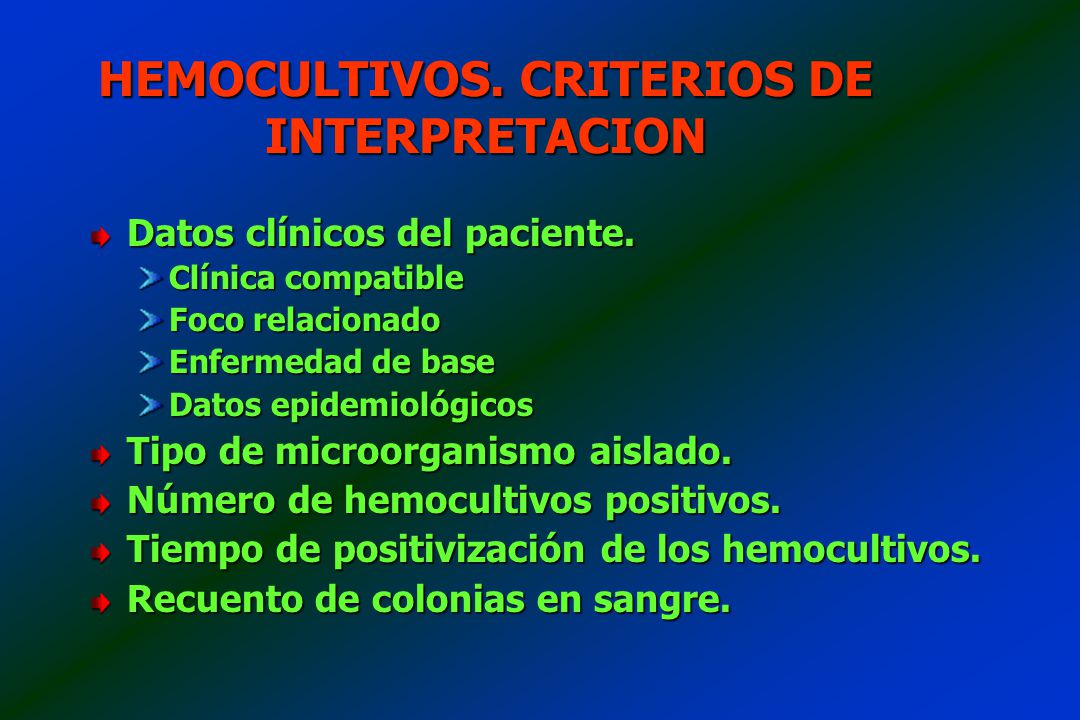 HEMOCULTIVOS. CRITERIOS DE INTERPRETACION

Datos clínicos del paciente.
Clínica compatible
Foco relacionado
Enfermedad de base
Datos epidemiológicos
Tipo de microorganismo aislado.
Número de hemocultivos positivos.
Tiempo de positivización de los hemocultivos.
Recuento de colonias en sangre.